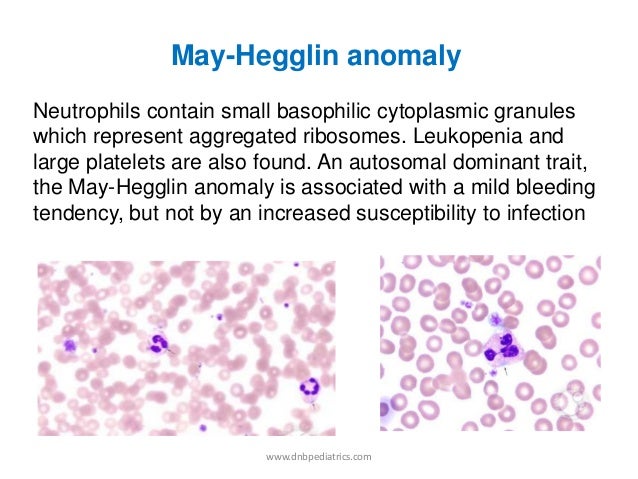 May-Hegglin anomaly

Neutrophils contain small basophilic cytoplasmic granules which represent aggregated ribosomes. Leukopenia and large platelets are also found. An autosomal dominant trait, the May-Hegglin anomaly is associated with a mild bleeding tendency, but not by an increased susceptibility to infection

www.dnbpediatrics.com